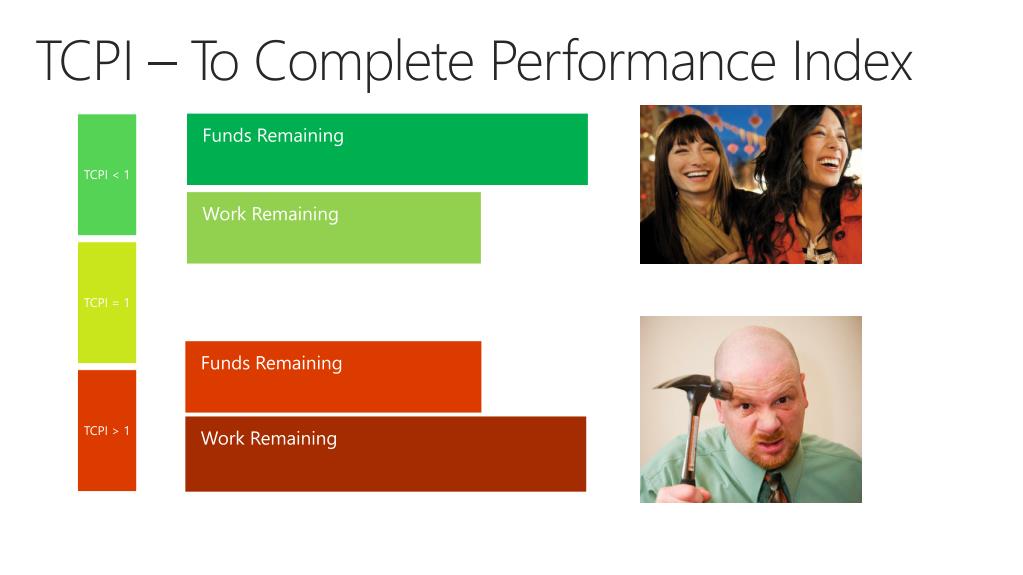 TCPI – To Complete Performance Index

TCPI < 1

TCPI = 1

TCPI > 1

Funds Remaining

Work Remaining

Funds Remaining

Work Remaining